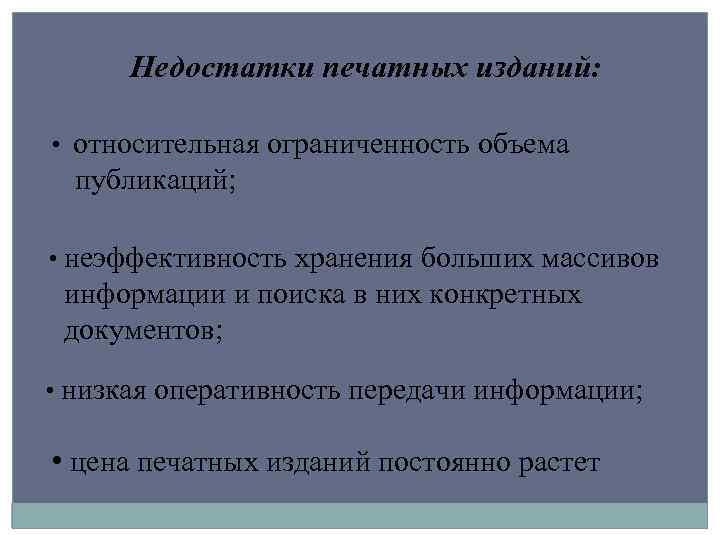 Недостатки печатных изданий:

• относительная ограниченность объема публикаций;

• неэффективность хранения больших массивов информации и поиска в них конкретных документов;

• низкая оперативность передачи информации;

• цена печатных изданий постоянно растет